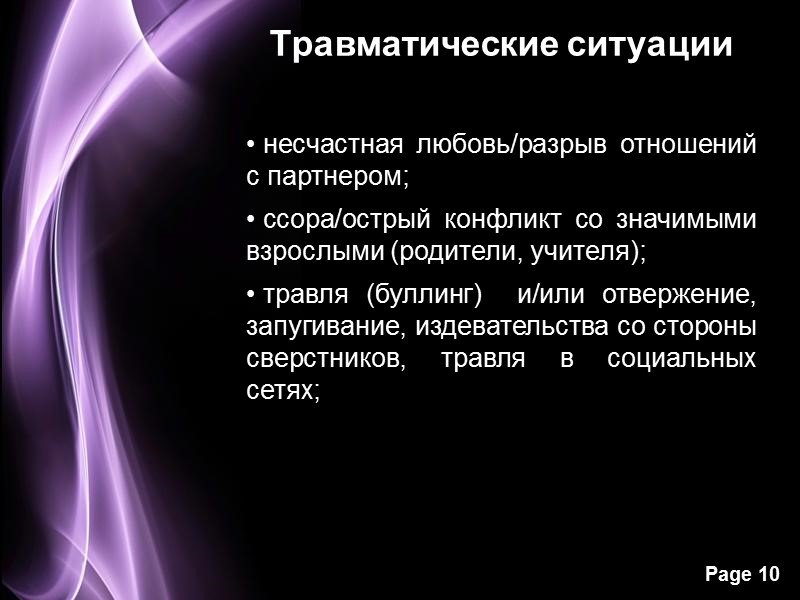 Травматические ситуации

• несчастная любовь/разрыв отношений с партнером;

• ссора/острый конфликт со значимыми взрослыми (родители, учителя);

• травля (буллинг) и/или отвержение, запугивание, издевательства со стороны сверстников, травля в социальных сетях;

Page 10